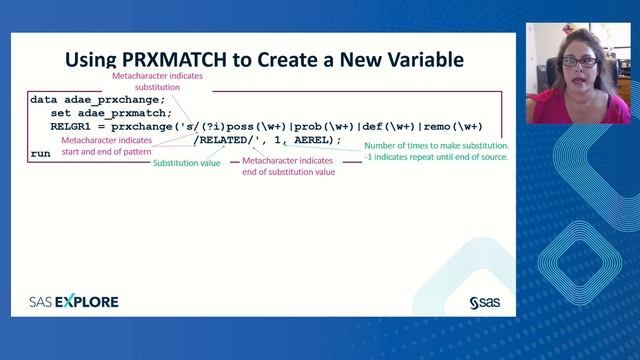 Using PRXMATCH to Create a New Variable

Metacharacter indicates substitution

data adae_prxchange;
set adae_prxmatch;
RELGR1 = prxchange('s/(?i)poss(\w+)|prob(\w+)|def(\w+)|remo(\w+)
/RELATED/', 1, AEREL);
run

Metacharacter indicates start and end of pattern

Substitution value

Metacharacter indicates end of substitution value

Number of times to make substitution. -1 indicates repeat until end of source.

SAS EXPLORE

sas